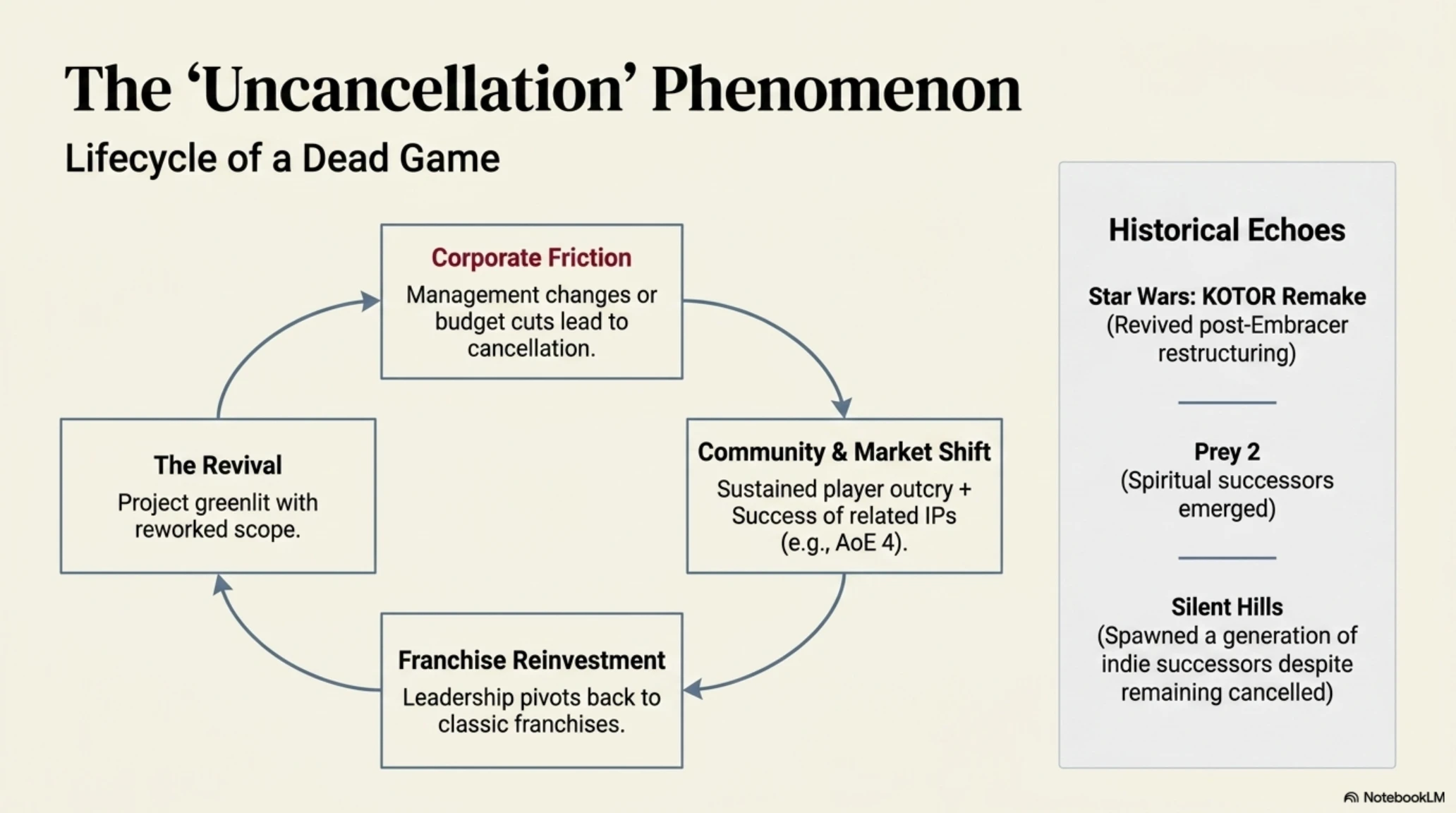 The 'Uncancellation' Phenomenon

Lifecycle of a Dead Game

Corporate Friction
Management changes or budget cuts lead to cancellation.

Community & Market Shift
Sustained player outcry + Success of related IPs (e.g., AoE 4).

Franchise Reinvestment
Leadership pivots back to classic franchises.

The Revival
Project greenlit with reworked scope.

Historical Echoes

Star Wars: KOTOR Remake
(Revived post-Embracer restructuring)

Prey 2
(Spiritual successors emerged)

Silent Hills
(Spawned a generation of indie successors despite remaining cancelled)

NotebookLM